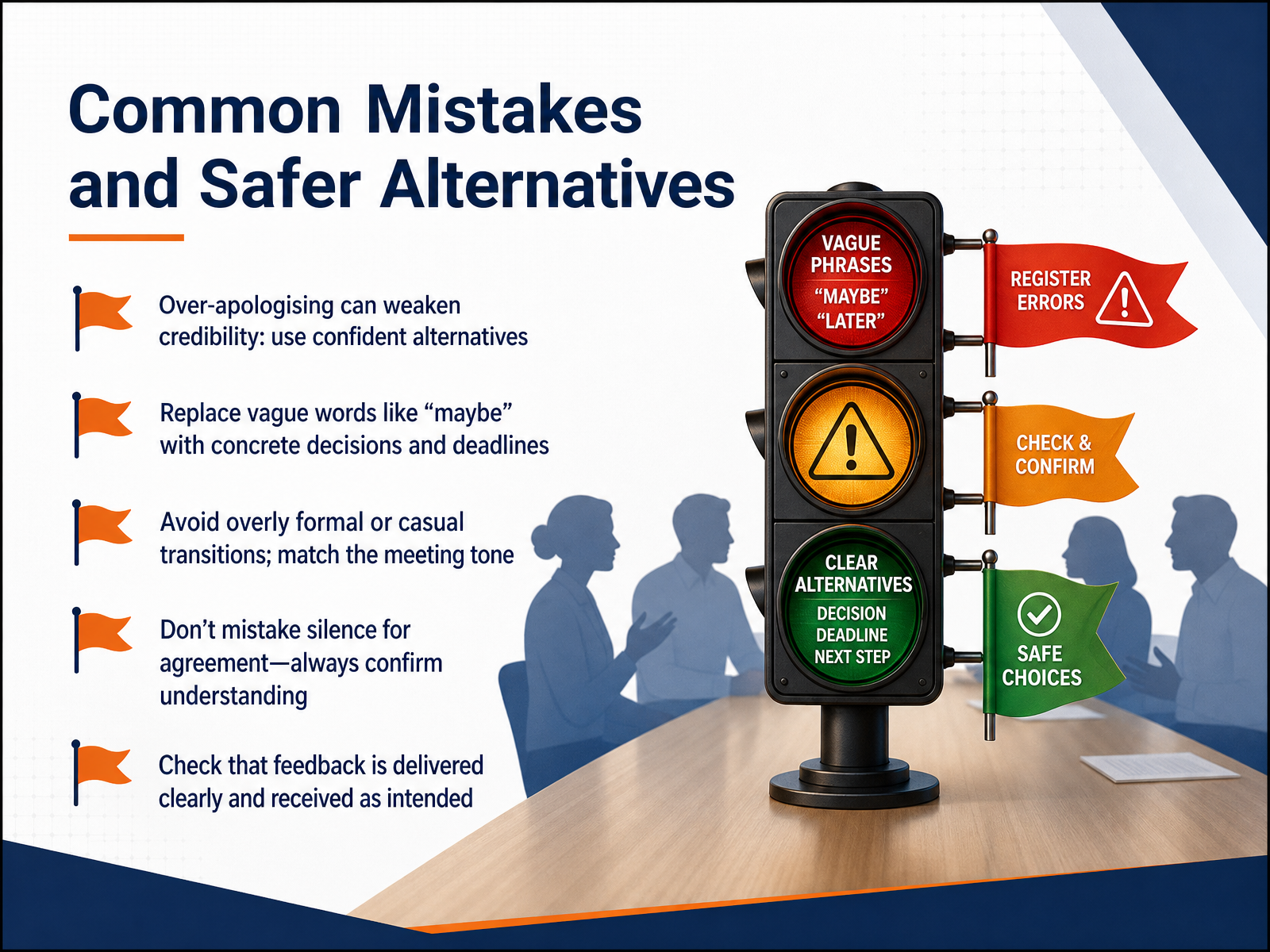 Common Mistakes and Safer Alternatives

Over-apologising can weaken credibility: use confident alternatives

Replace vague words like “maybe” with concrete decisions and deadlines

Avoid overly formal or casual transitions; match the meeting tone

Don’t mistake silence for agreement—always confirm understanding

Check that feedback is delivered clearly and received as intended

VAGUE PHRASES “MAYBE” “LATER”

REGISTER ERRORS

CHECK & CONFIRM

CLEAR ALTERNATIVES DECISION DEADLINE NEXT STEP

SAFE CHOICES